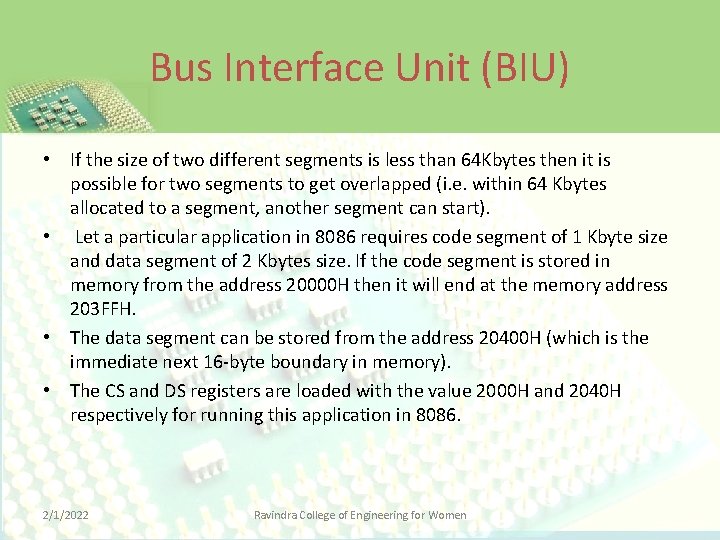 Bus Interface Unit (BIU)

• If the size of two different segments is less than 64Kbytes then it is possible for two segments to get overlapped (i.e. within 64 Kbytes allocated to a segment, another segment can start).

• Let a particular application in 8086 requires code segment of 1 Kbyte size and data segment of 2 Kbytes size. If the code segment is stored in memory from the address 20000H then it will end at the memory address 203FFH.

• The data segment can be stored from the address 20400H (which is the immediate next 16-byte boundary in memory).

• The CS and DS registers are loaded with the value 2000H and 2040H respectively for running this application in 8086.

2/1/2022

Ravindra College of Engineering for Women